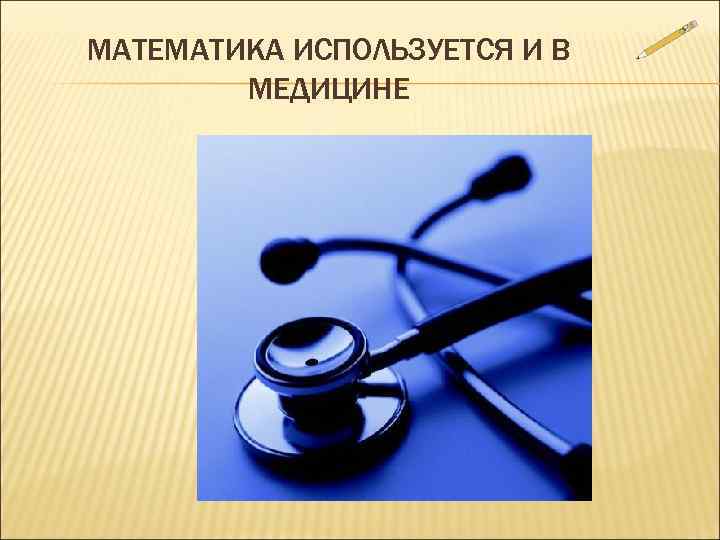 МАТЕМАТИКА ИСПОЛЬЗУЕТСЯ И В МЕДИЦИНЕ